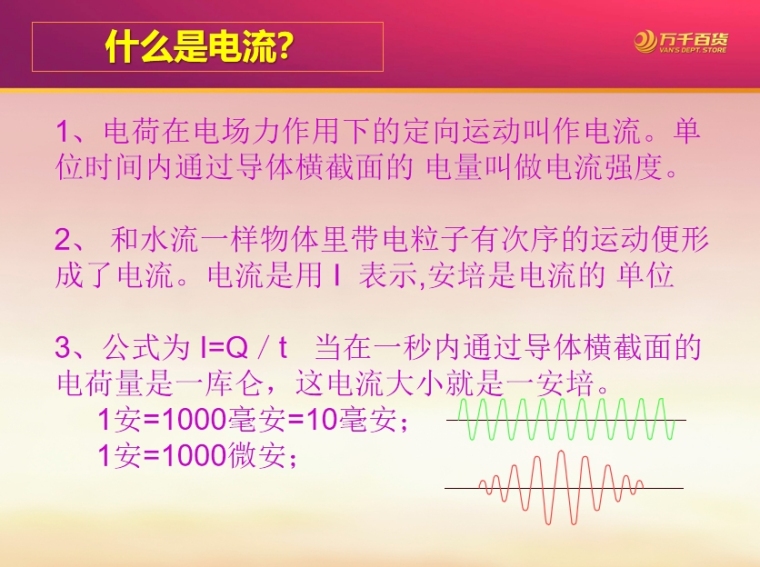 什么是电流?

万千百货
VAN'S DEPT. STORE

1、电荷在电场力作用下的定向运动叫作电流。单位时间内通过导体横截面的 电量叫做电流强度。

2、 和水流一样物体里带电粒子有次序的运动便形成了电流。电流是用 I 表示,安培是电流的 单位

3、公式为 I=Q / t 当在一秒内通过导体横截面的电荷量是一库仑，这电流大小就是一安培。
1安=1000毫安=10毫安；
1安=1000微安；